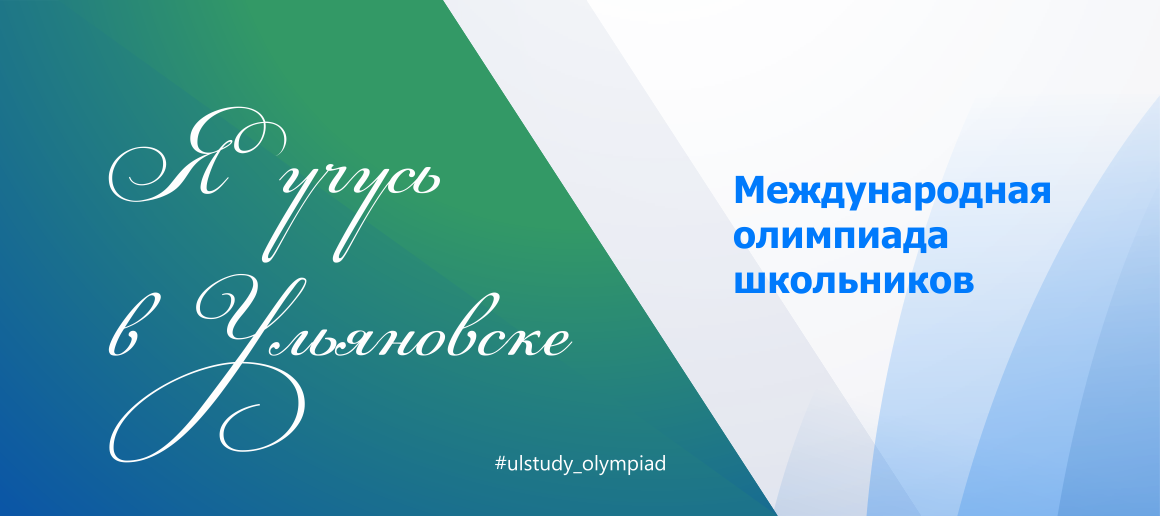 Я учусь
в Ульяновске

#ulstudy_olympiad

Международная
олимпиада
школьников